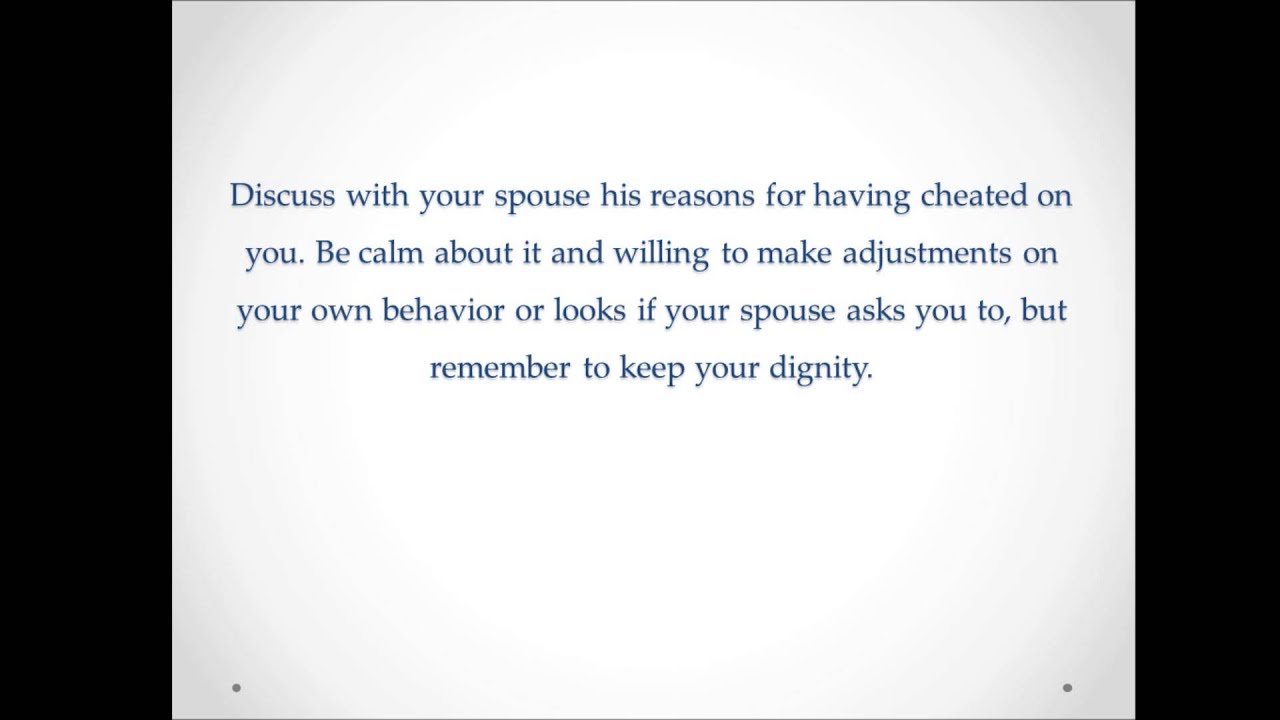 Discuss with your spouse his reasons for having cheated on you. Be calm about it and willing to make adjustments on your own behavior or looks if your spouse asks you to, but remember to keep your dignity.